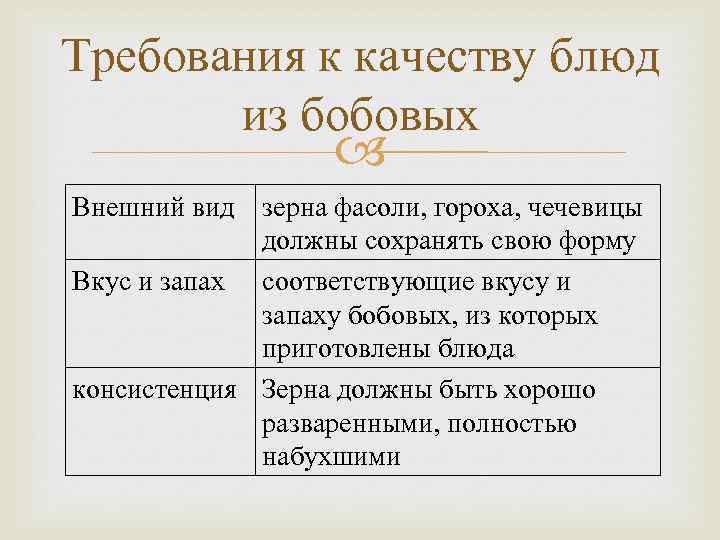 Требования к качеству блюд из бобовых

| Внешний вид | зерна фасоли, гороха, чечевицы должны сохранять свою форму |
|---|---|
| Вкус и запах | соответствующие вкусу и запаху бобовых, из которых приготовлены блюда |
| консистенция | Зерна должны быть хорошо разваренными, полностью набухшими |